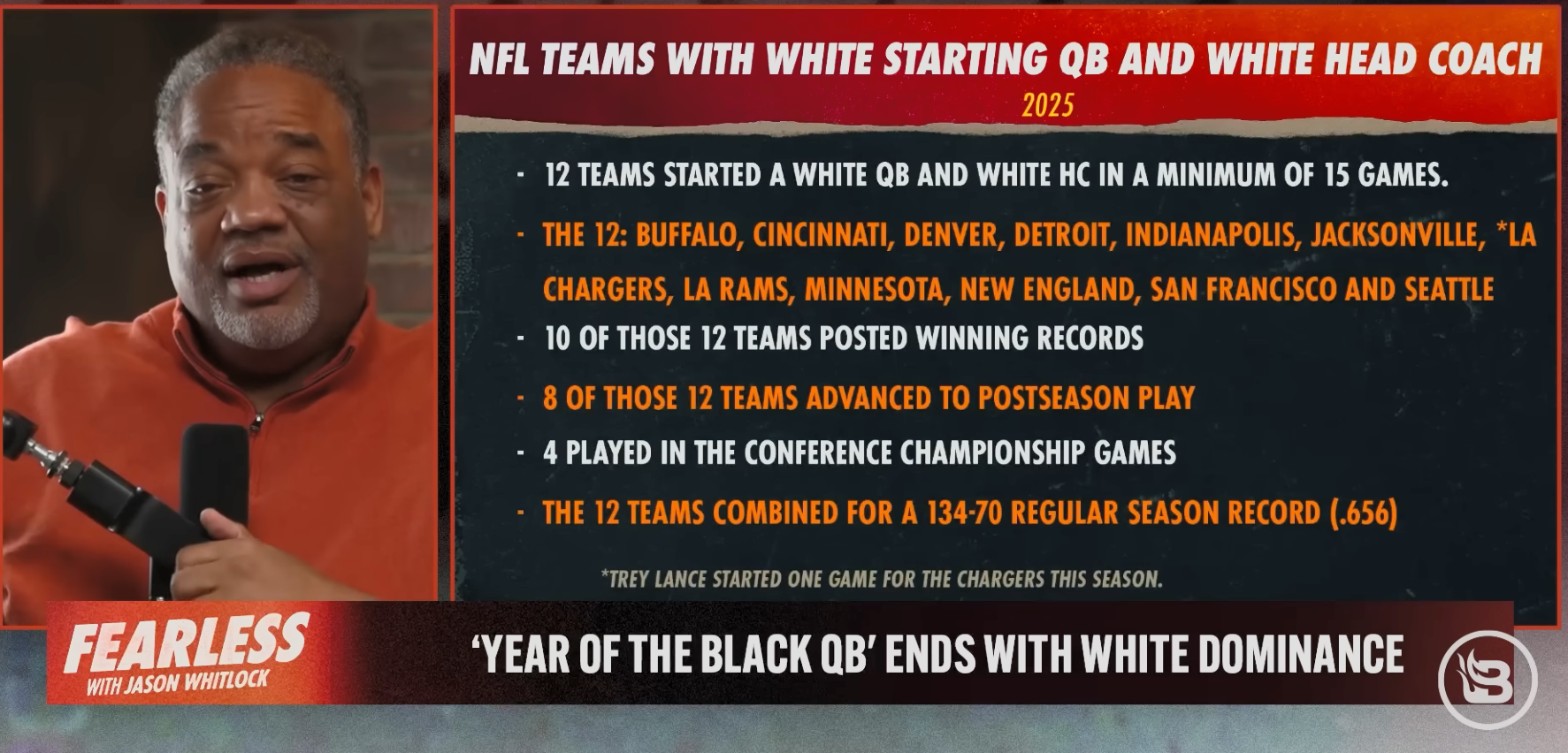 NFL TEAMS WITH WHITE STARTING QB AND WHITE HEAD COACH
2025

- 12 TEAMS STARTED A WHITE QB AND WHITE HC IN A MINIMUM OF 15 GAMES.

- THE 12: BUFFALO, CINCINNATI, DENVER, DETROIT, INDIANAPOLIS, JACKSONVILLE, *LA CHARGERS, LA RAMS, MINNESOTA, NEW ENGLAND, SAN FRANCISCO AND SEATTLE

- 10 OF THOSE 12 TEAMS POSTED WINNING RECORDS

- 8 OF THOSE 12 TEAMS ADVANCED TO POSTSEASON PLAY

- 4 PLAYED IN THE CONFERENCE CHAMPIONSHIP GAMES

- THE 12 TEAMS COMBINED FOR A 134-70 REGULAR SEASON RECORD (.656)

*TREY LANCE STARTED ONE GAME FOR THE CHARGERS THIS SEASON.

FEARLESS
WITH JASON WHITLOCK

'YEAR OF THE BLACK QB' ENDS WITH WHITE DOMINANCE